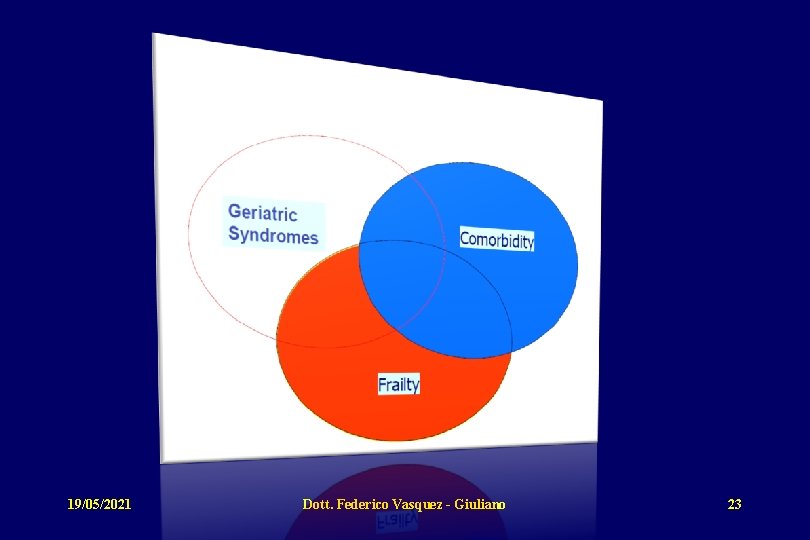 Geriatric Syndromes

Comorbidity

Frailty

19/05/2021

Dott. Federico Vasquez - Giuliano

23